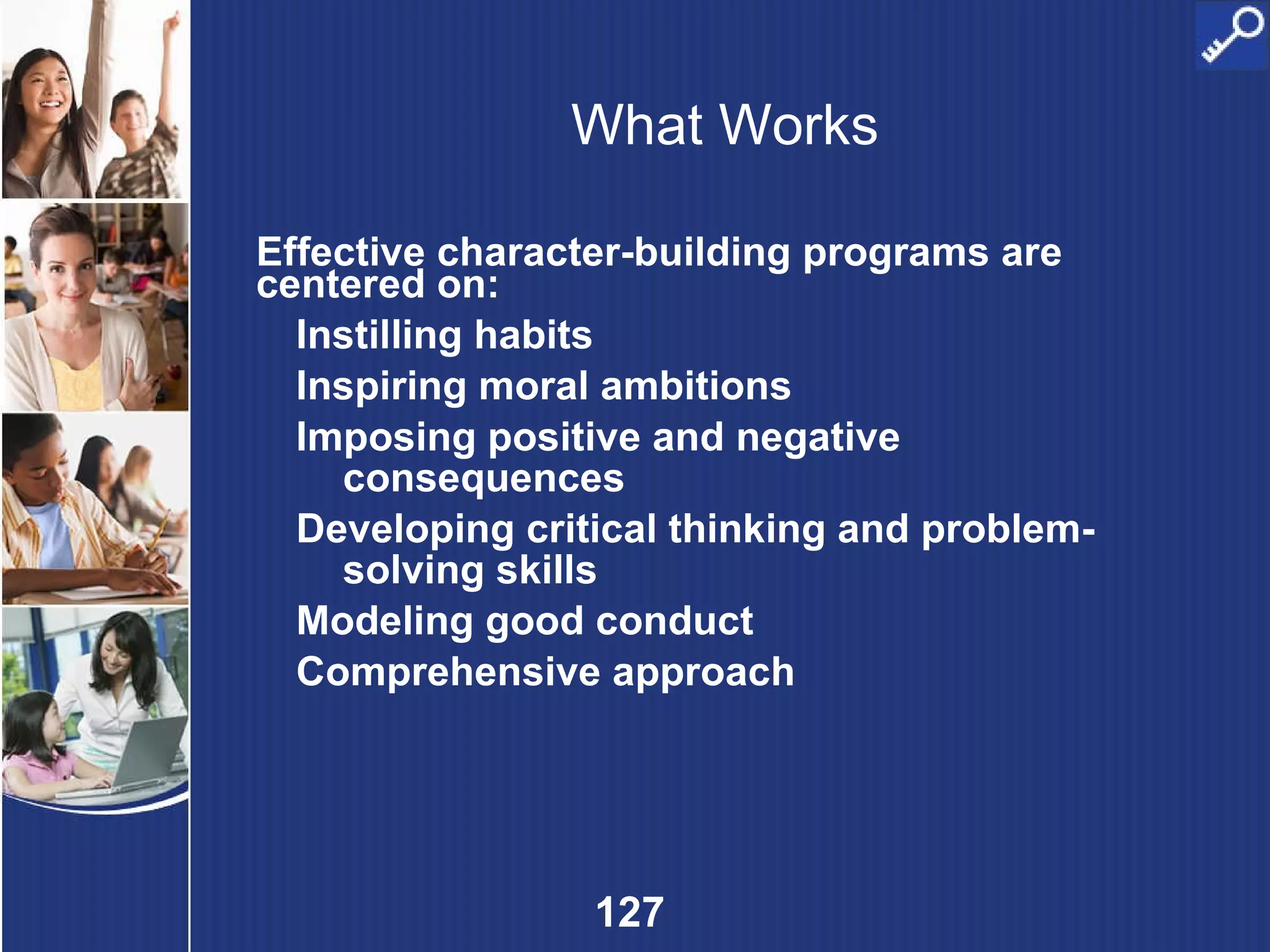 What Works

Effective character-building programs are centered on:

Instilling habits

Inspiring moral ambitions

Imposing positive and negative consequences

Developing critical thinking and problem-solving skills

Modeling good conduct

Comprehensive approach

127